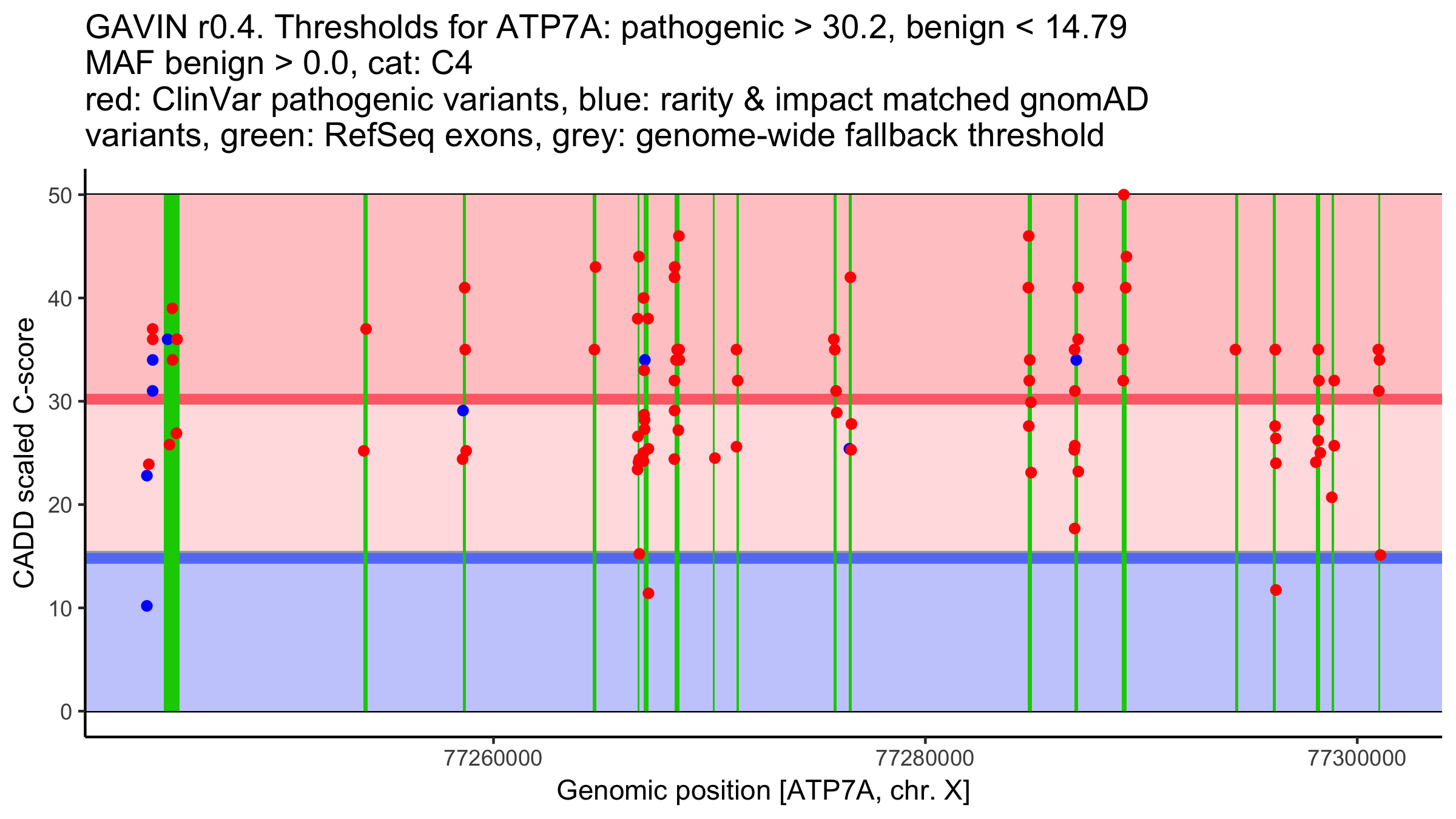 GAVIN r0.4. Thresholds for ATP7A: pathogenic > 30.2, benign < 14.79
MAF benign > 0.0, cat: C4
red: ClinVar pathogenic variants, blue: rarity & impact matched gnomAD variants, green: RefSeq exons, grey: genome-wide fallback threshold

CADD scaled C-score

50
40
30
20
10
0

77260000
77280000
77300000

Genomic position [ATP7A, chr. X]